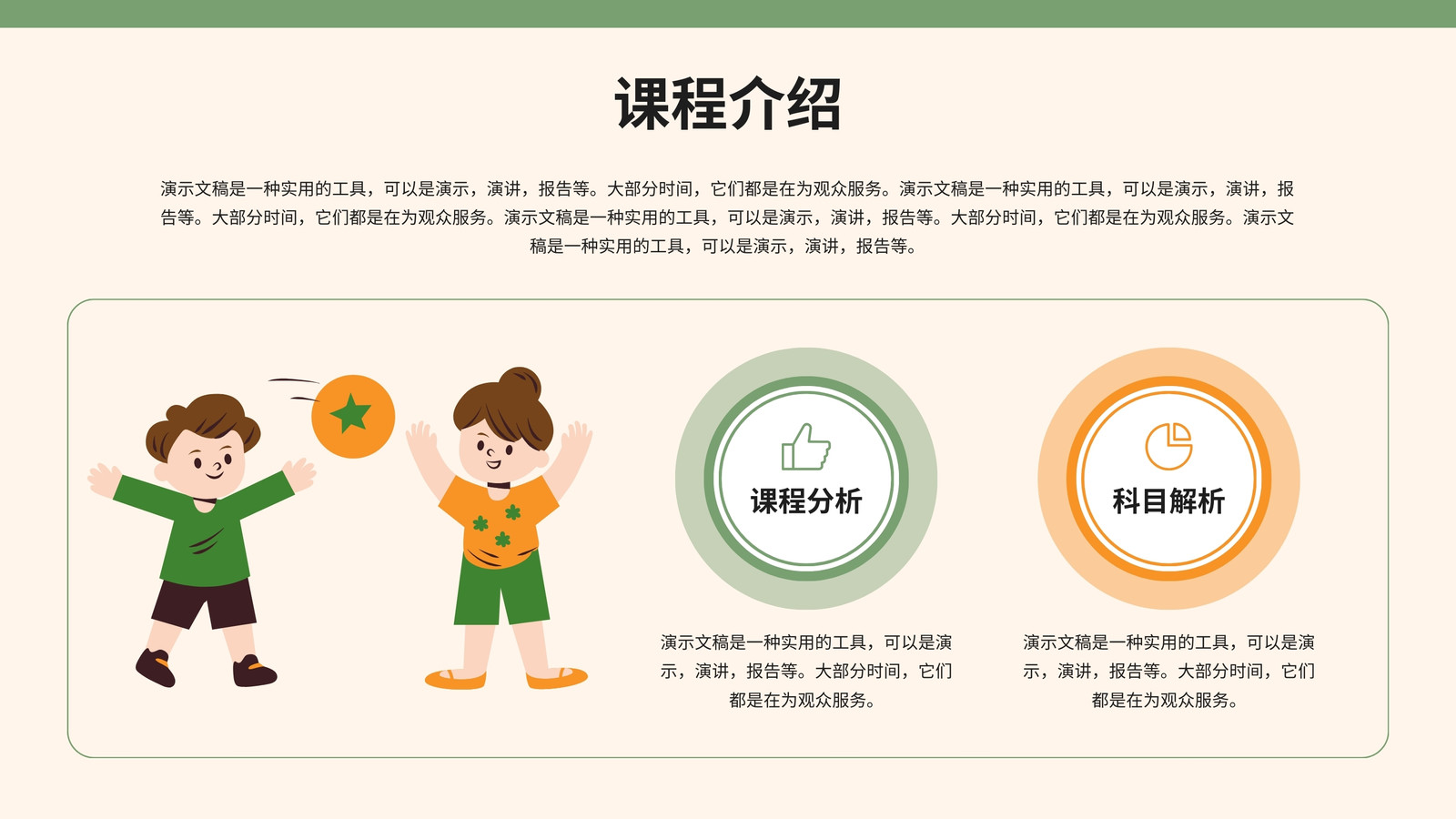 课程介绍

演示文稿是一种实用的工具，可以是演示，演讲，报告等。大部分时间，它们都是在为观众服务。演示文稿是一种实用的工具，可以是演示，演讲，报告等。大部分时间，它们都是在为观众服务。演示文稿是一种实用的工具，可以是演示，演讲，报告等。大部分时间，它们都是在为观众服务。演示文稿是一种实用的工具，可以是演示，演讲，报告等。

课程分析

演示文稿是一种实用的工具，可以是演示，演讲，报告等。大部分时间，它们都是在为观众服务。

科目解析

演示文稿是一种实用的工具，可以是演示，演讲，报告等。大部分时间，它们都是在为观众服务。